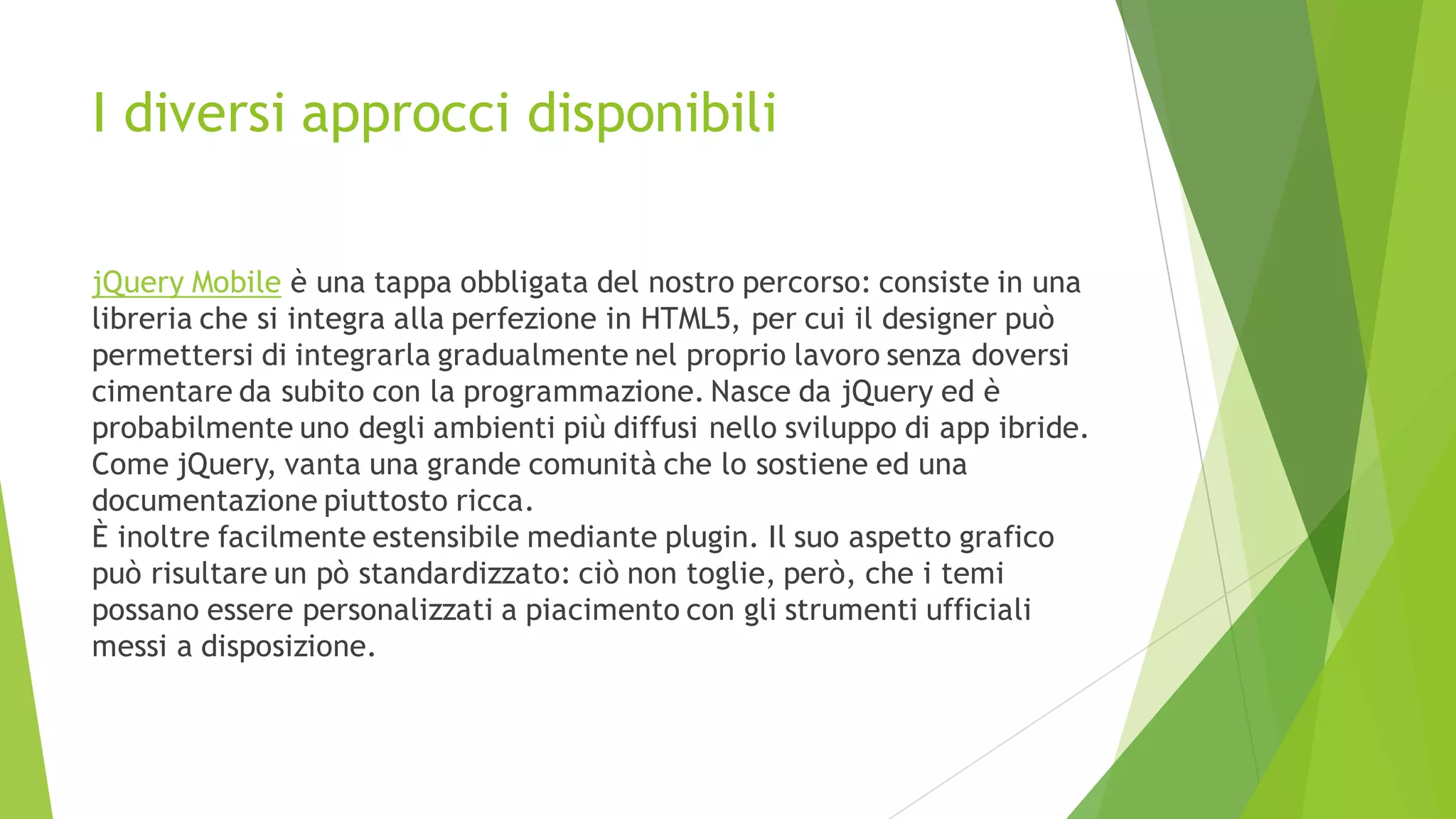 I diversi approcci disponibili

jQuery Mobile è una tappa obbligata del nostro percorso: consiste in una libreria che si integra alla perfezione in HTML5, per cui il designer può permettersi di integrarla gradualmente nel proprio lavoro senza doversi cimentare da subito con la programmazione. Nasce da jQuery ed è probabilmente uno degli ambienti più diffusi nello sviluppo di app ibride. Come jQuery, vanta una grande comunità che lo sostiene ed una documentazione piuttosto ricca.
È inoltre facilmente estensibile mediante plugin. Il suo aspetto grafico può risultare un pò standardizzato: ciò non toglie, però, che i temi possano essere personalizzati a piacimento con gli strumenti ufficiali messi a disposizione.